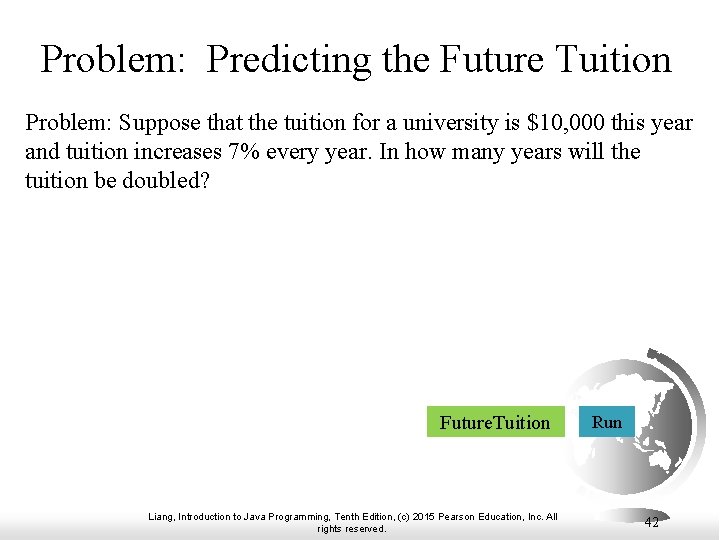 Problem: Predicting the Future Tuition

Problem: Suppose that the tuition for a university is \$10,000 this year and tuition increases 7% every year. In how many years will the tuition be doubled?

FutureTuition

Run

Liang, Introduction to Java Programming, Tenth Edition, (c) 2015 Pearson Education, Inc. All rights reserved.

42